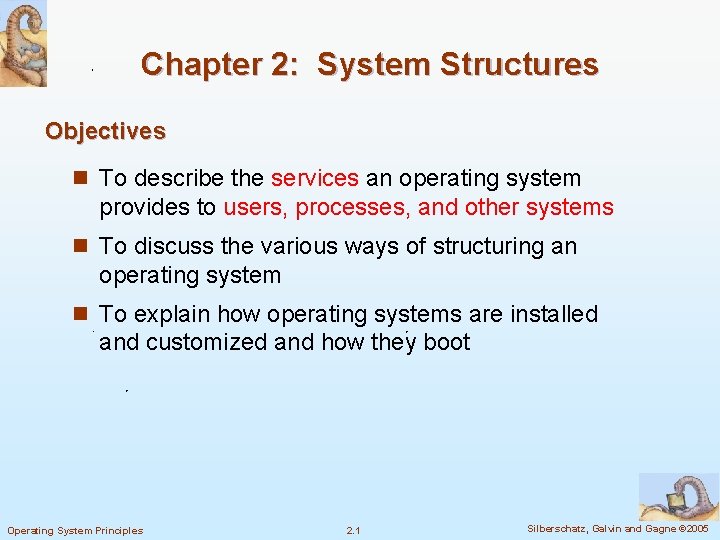 Chapter 2: System Structures

Objectives

■ To describe the services an operating system provides to users, processes, and other systems

■ To discuss the various ways of structuring an operating system

■ To explain how operating systems are installed and customized and how they boot

Operating System Principles

2.1

Silberschatz, Galvin and Gagne ©2005